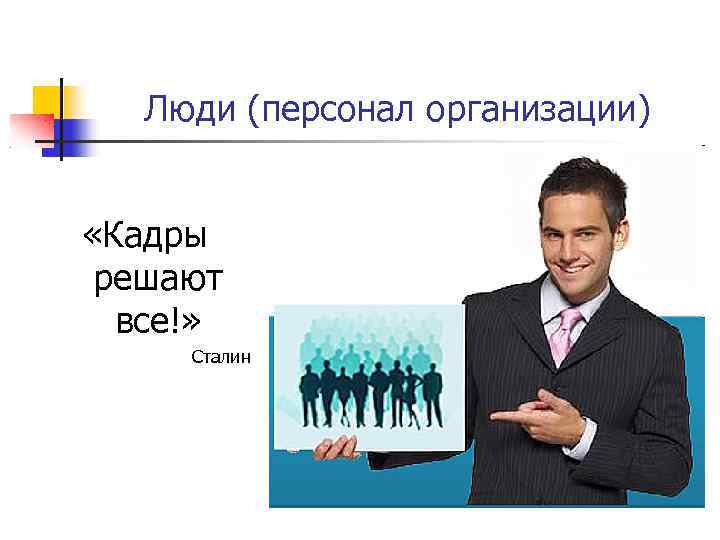 Люди (персонал организации)

«Кадры решают все!»

Сталин